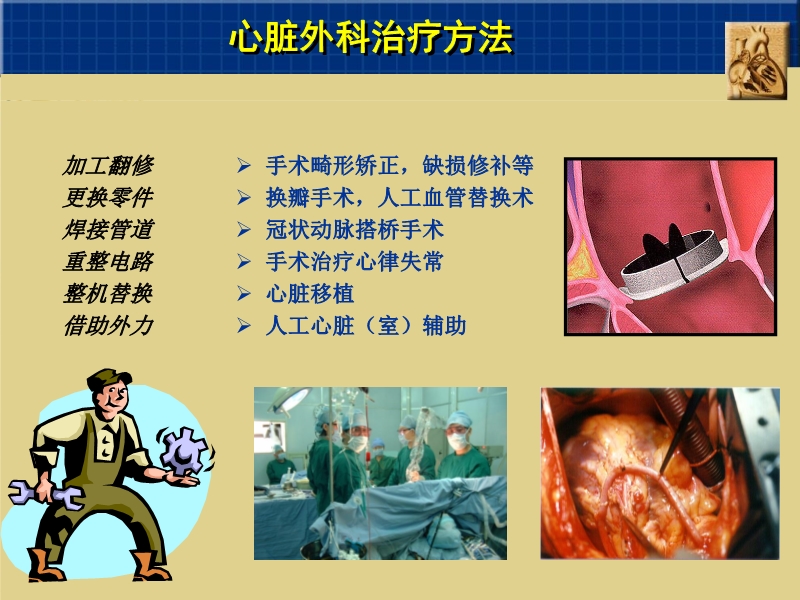 心脏外科治疗方法

加工翻修
更换零件
焊接管道
重整电路
整机替换
借助外力

➢ 手术畸形矫正，缺损修补等
➢ 换瓣手术，人工血管替换术
➢ 冠状动脉搭桥手术
➢ 手术治疗心律失常
➢ 心脏移植
➢ 人工心脏（室）辅助